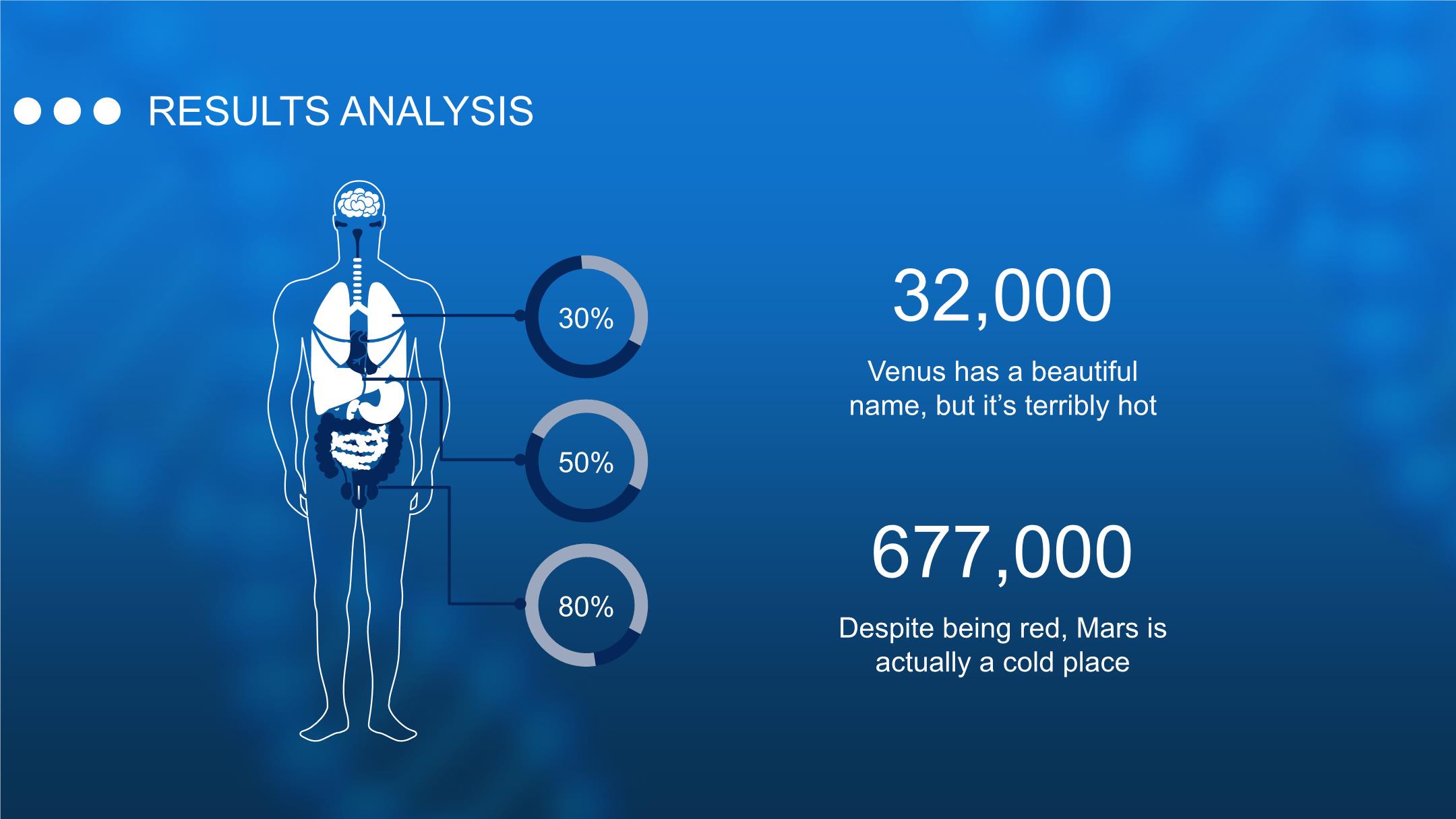 RESULTS ANALYSIS

30%

50%

80%

32,000

Venus has a beautiful name, but it’s terribly hot

677,000

Despite being red, Mars is actually a cold place